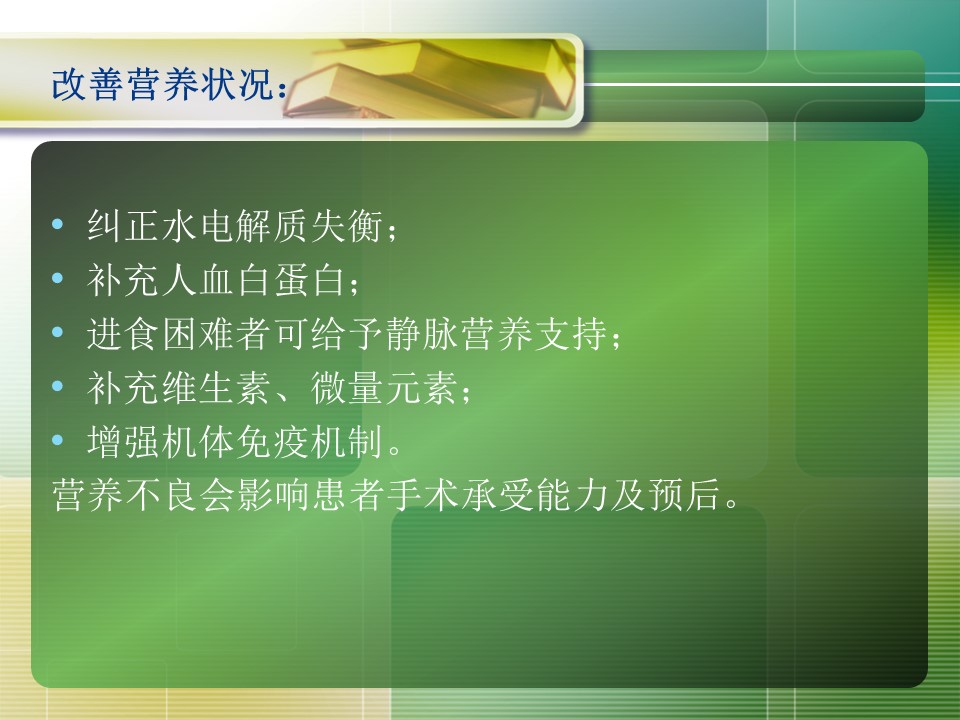 改善营养状况：

• 纠正水电解质失衡；
• 补充人血白蛋白；
• 进食困难者可给予静脉营养支持；
• 补充维生素、微量元素；
• 增强机体免疫机制。

营养不良会影响患者手术承受能力及预后。